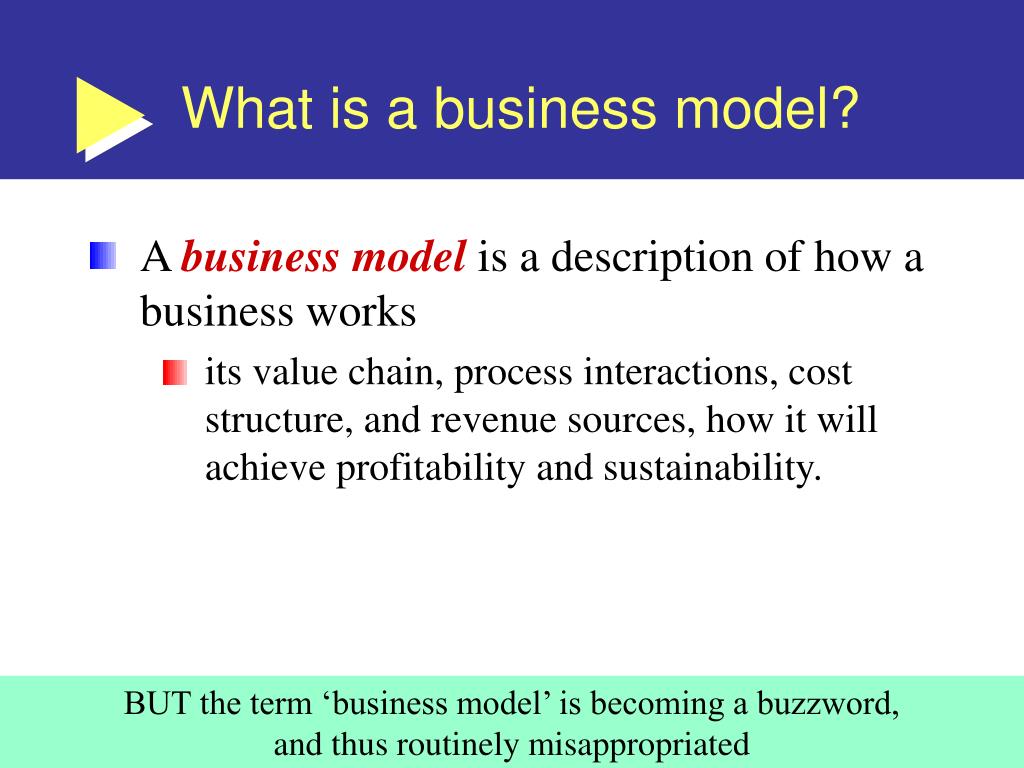 What is a business model?

A business model is a description of how a business works

its value chain, process interactions, cost structure, and revenue sources, how it will achieve profitability and sustainability.

BUT the term ‘business model’ is becoming a buzzword, and thus routinely misappropriated